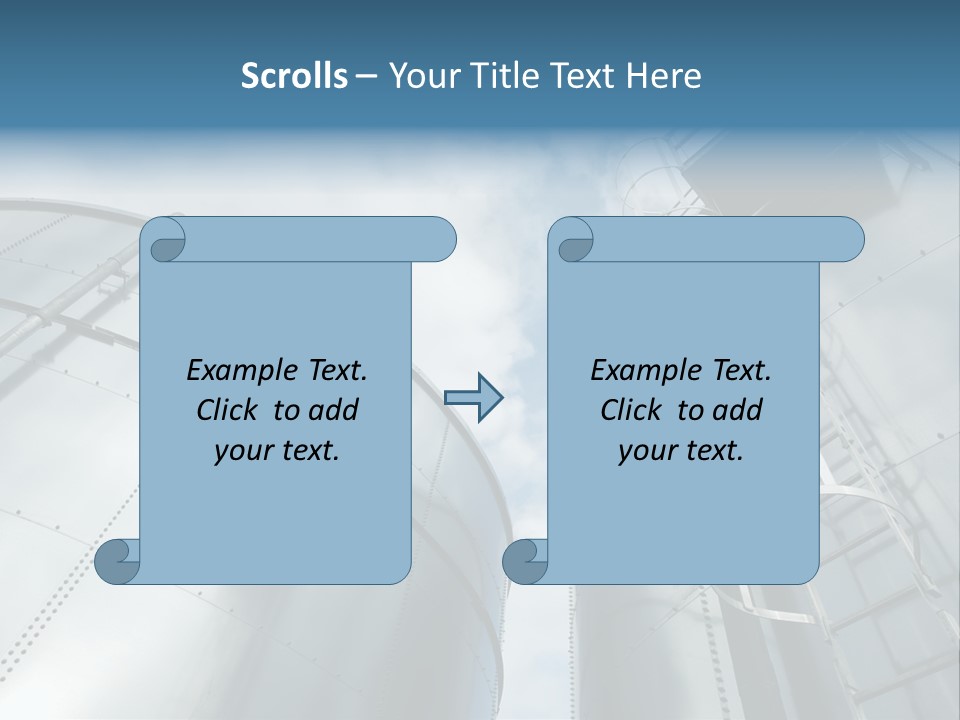 Scrolls – Your Title Text Here

Example Text. Click to add your text.

Example Text. Click to add your text.